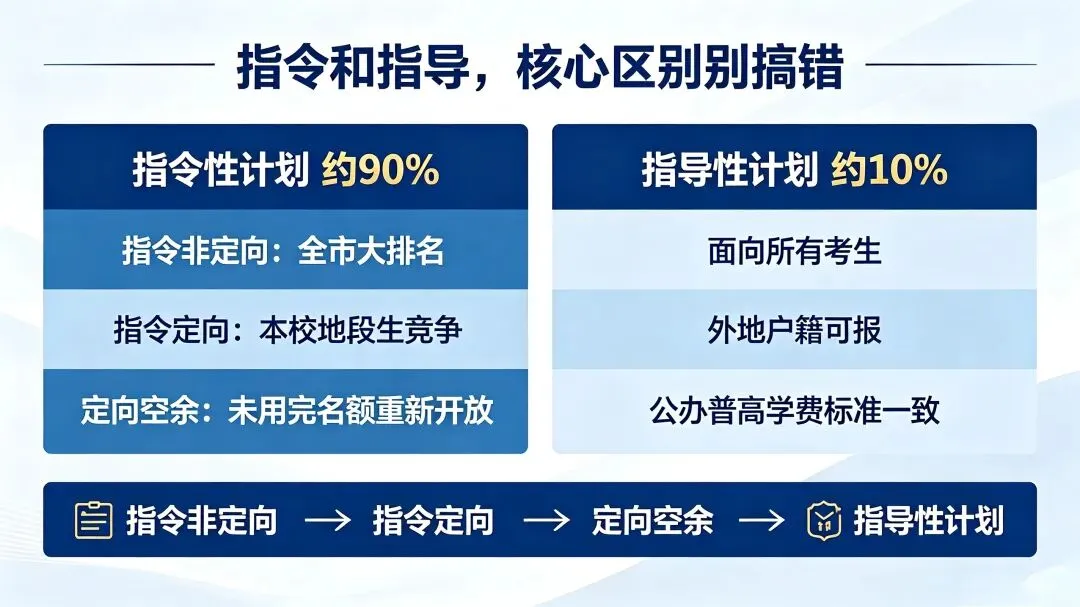 指令和指导，核心区别别搞错

指令性计划 约90%

指令非定向：全市大排名

指令定向：本校地段生竞争

定向空余：未用完名额重新开放

指导性计划 约10%

面向所有考生

外地户籍可报

公办普高学费标准一致

指令非定向 → 指令定向 → 定向空余 → 指导性计划